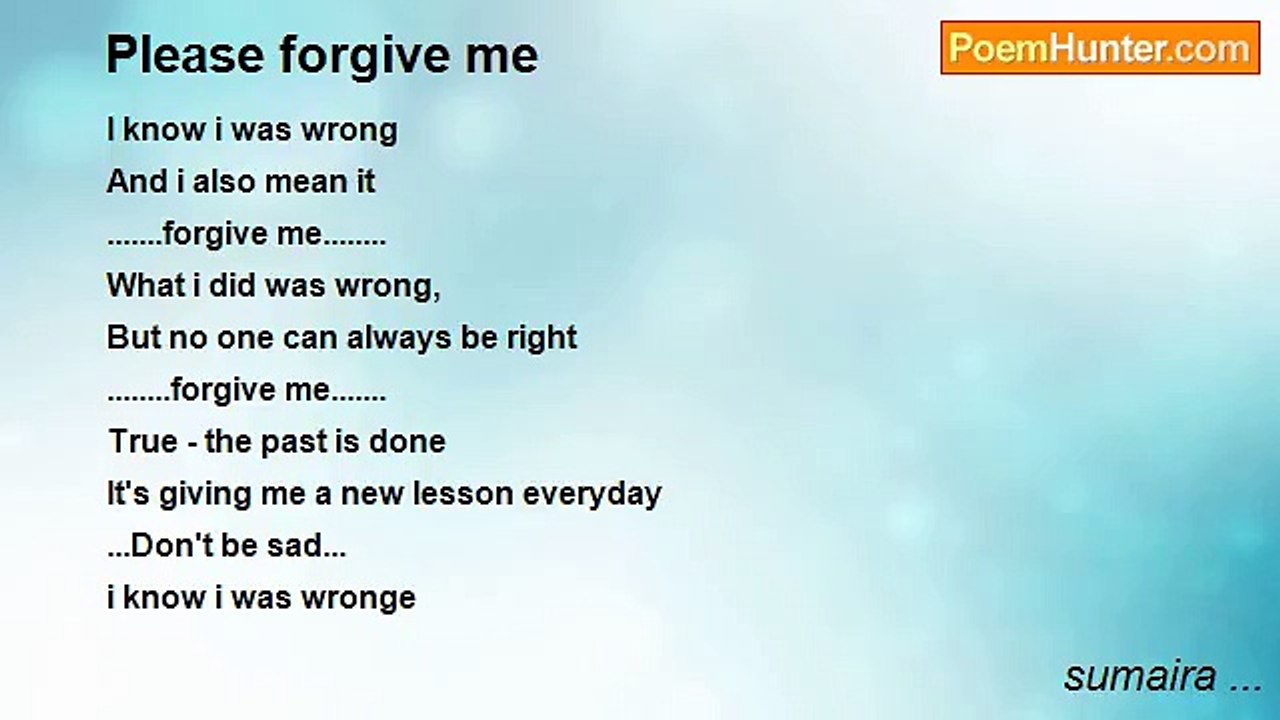 Please forgive me

PoemHunter.com

I know i was wrong
And i also mean it
.......forgive me........
What i did was wrong,
But no one can always be right
........forgive me.......
True - the past is done
It's giving me a new lesson everyday
...Don't be sad...
i know i was wronge

sumaira ...